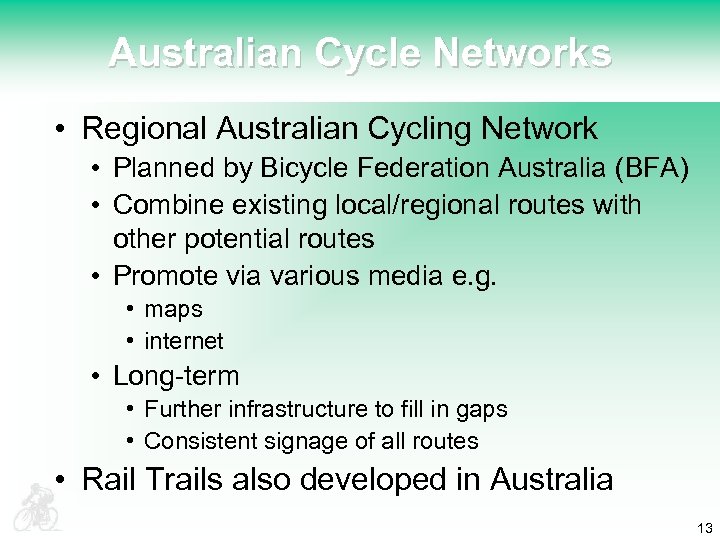 Australian Cycle Networks

• Regional Australian Cycling Network
  • Planned by Bicycle Federation Australia (BFA)
  • Combine existing local/regional routes with other potential routes
  • Promote via various media e.g.
    • maps
    • internet
  • Long-term
    • Further infrastructure to fill in gaps
    • Consistent signage of all routes
• Rail Trails also developed in Australia

13